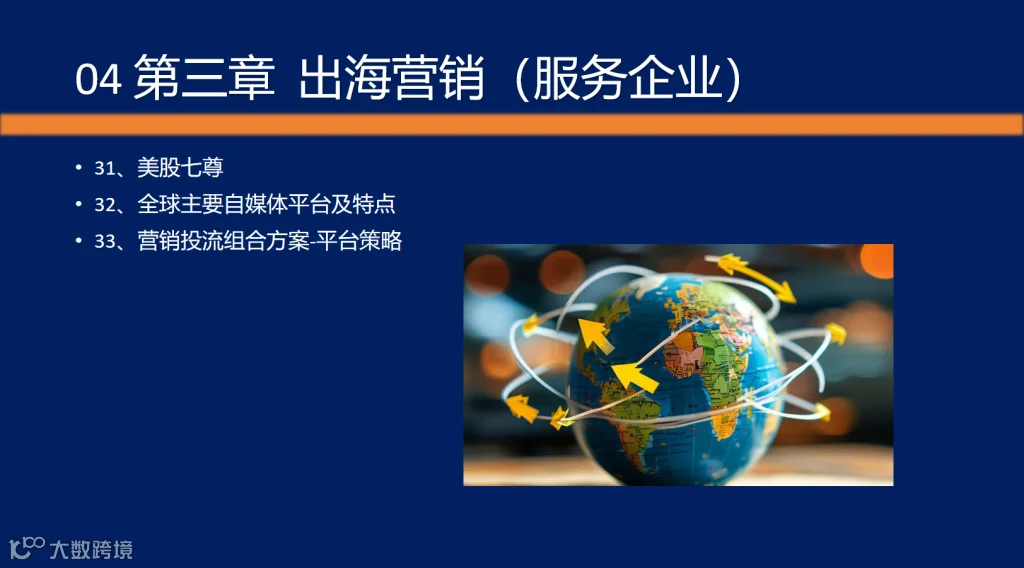 04 第三章 出海营销（服务企业）

• 31、美股七尊
• 32、全球主要自媒体平台及特点
• 33、营销投流组合方案-平台策略

大数跨境